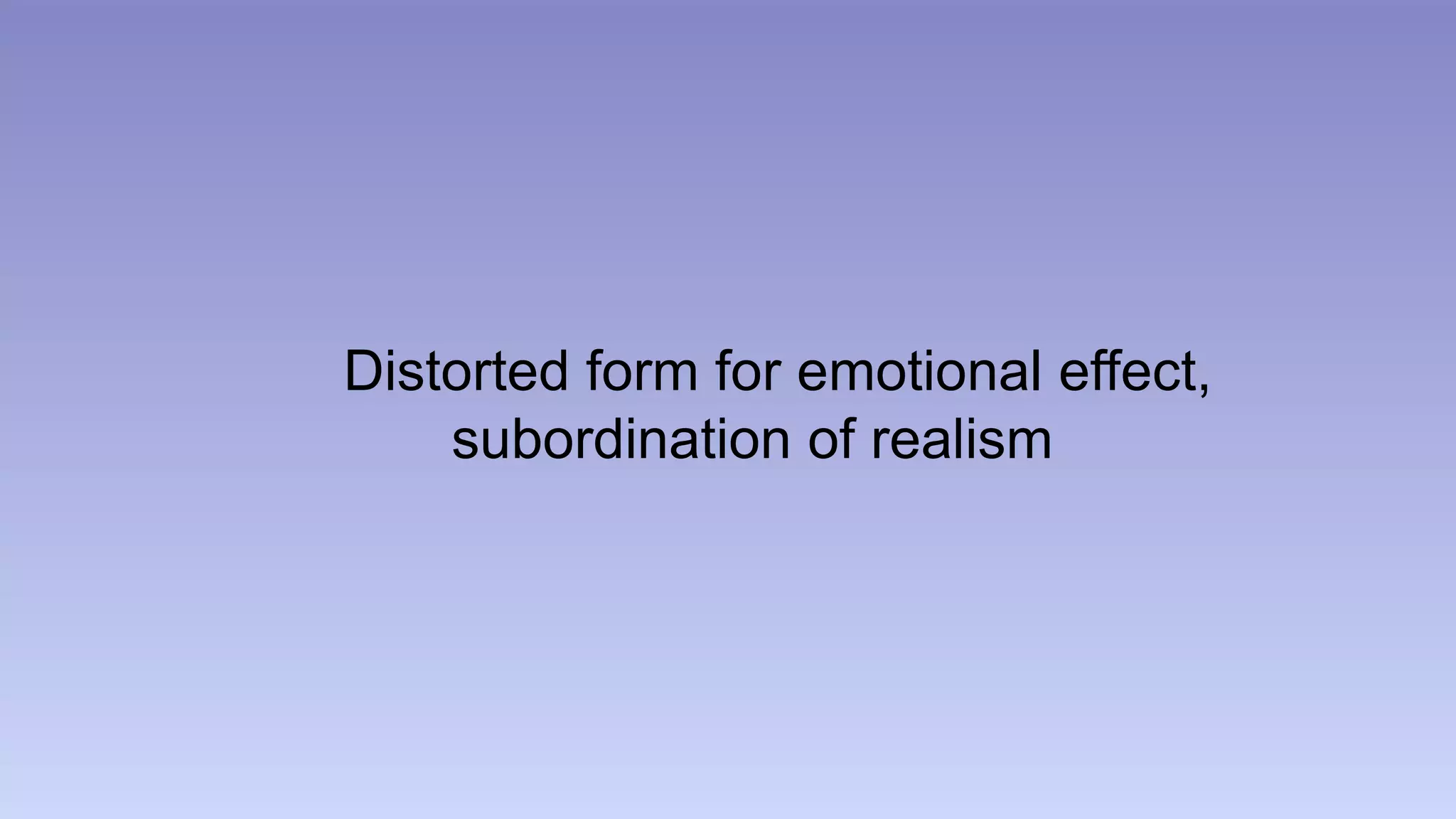 Distorted form for emotional effect, subordination of realism